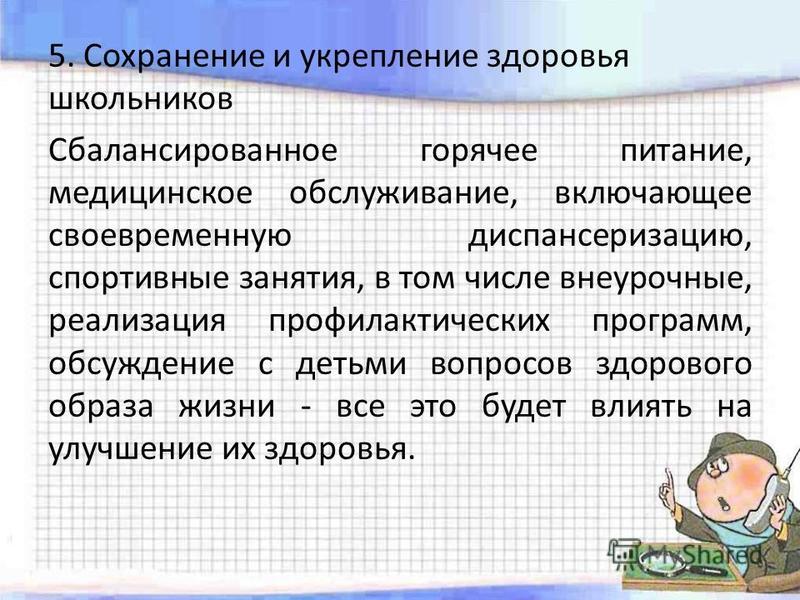 5. Сохранение и укрепление здоровья школьников

Сбалансированное горячее питание, медицинское обслуживание, включающее своевременную диспансеризацию, спортивные занятия, в том числе внеурочные, реализация профилактических программ, обсуждение с детьми вопросов здорового образа жизни - все это будет влиять на улучшение их здоровья.

MyShared